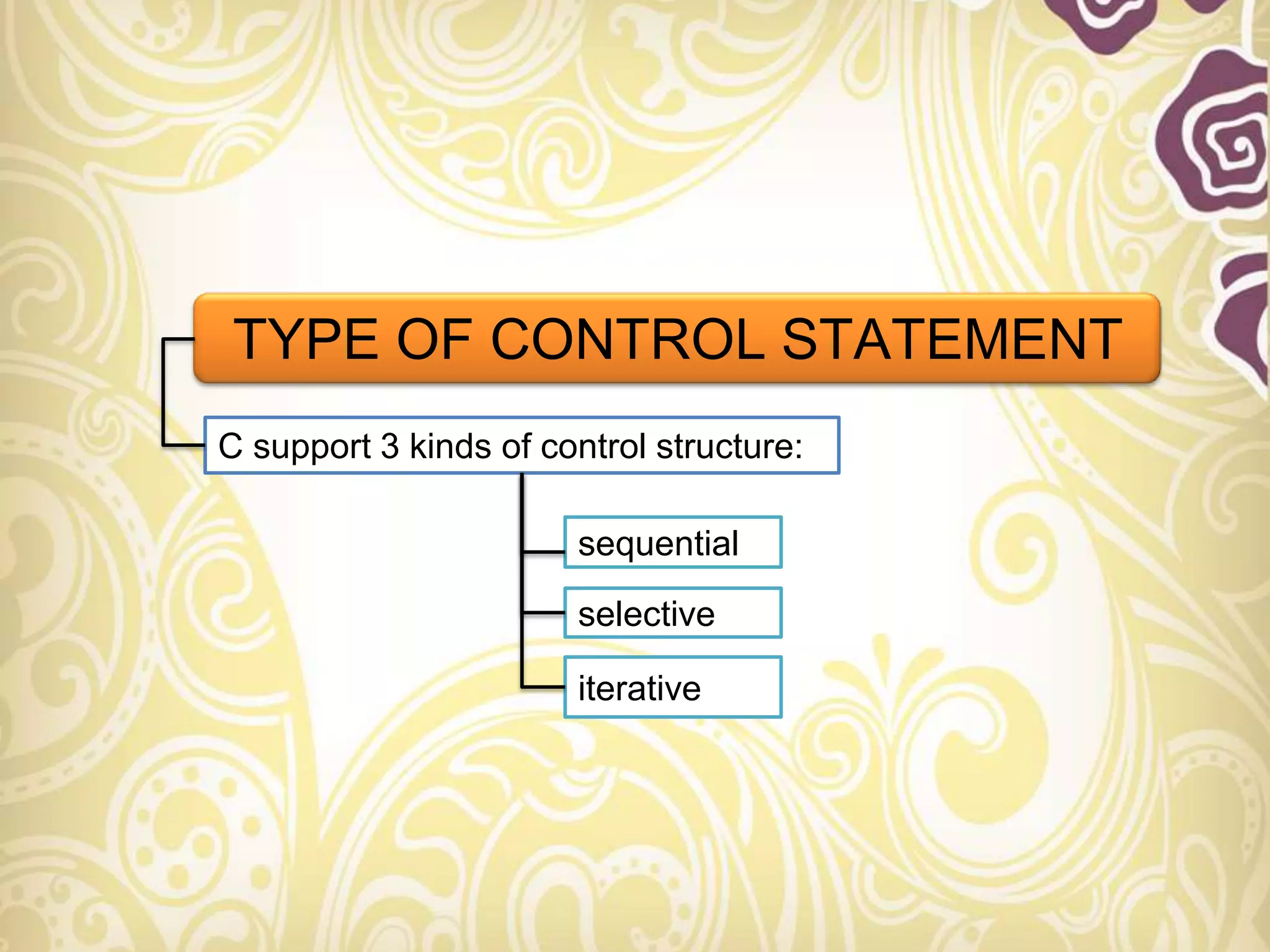 TYPE OF CONTROL STATEMENT

C support 3 kinds of control structure:

sequential

selective

iterative